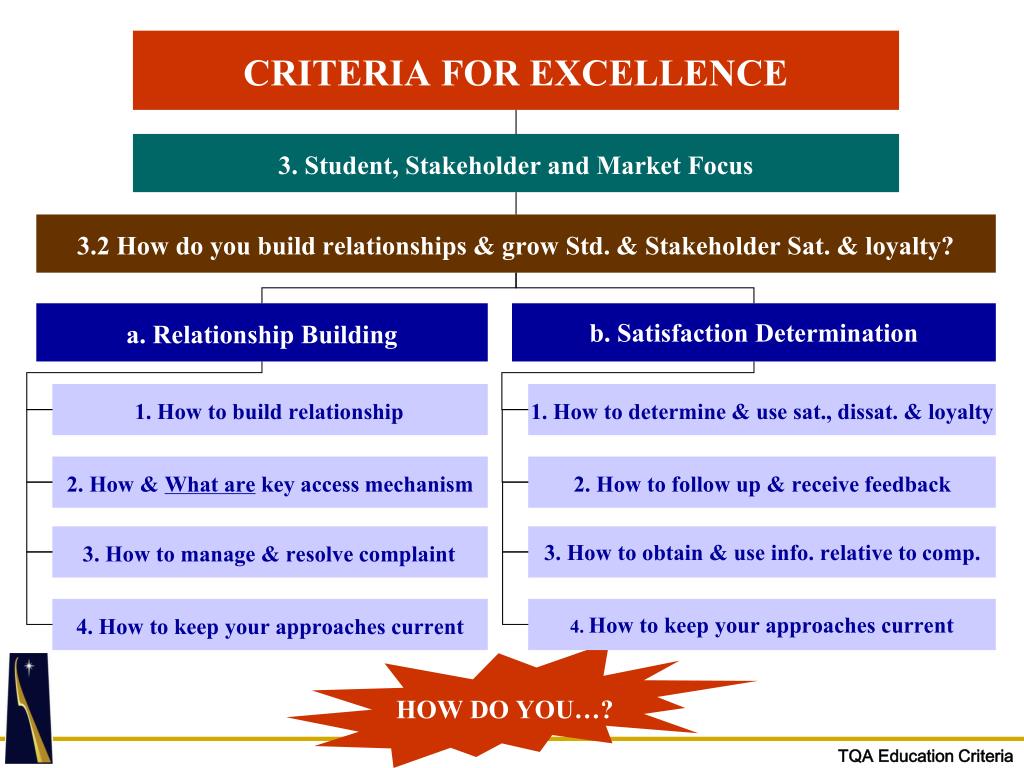 CRITERIA FOR EXCELLENCE

3. Student, Stakeholder and Market Focus

3.2 How do you build relationships & grow Std. & Stakeholder Sat. & loyalty?

a. Relationship Building

1. How to build relationship

2. How & What are key access mechanism

3. How to manage & resolve complaint

4. How to keep your approaches current

b. Satisfaction Determination

1. How to determine & use sat., dissat. & loyalty

2. How to follow up & receive feedback

3. How to obtain & use info. relative to comp.

4. How to keep your approaches current

HOW DO YOU…?

TQA Education Criteria